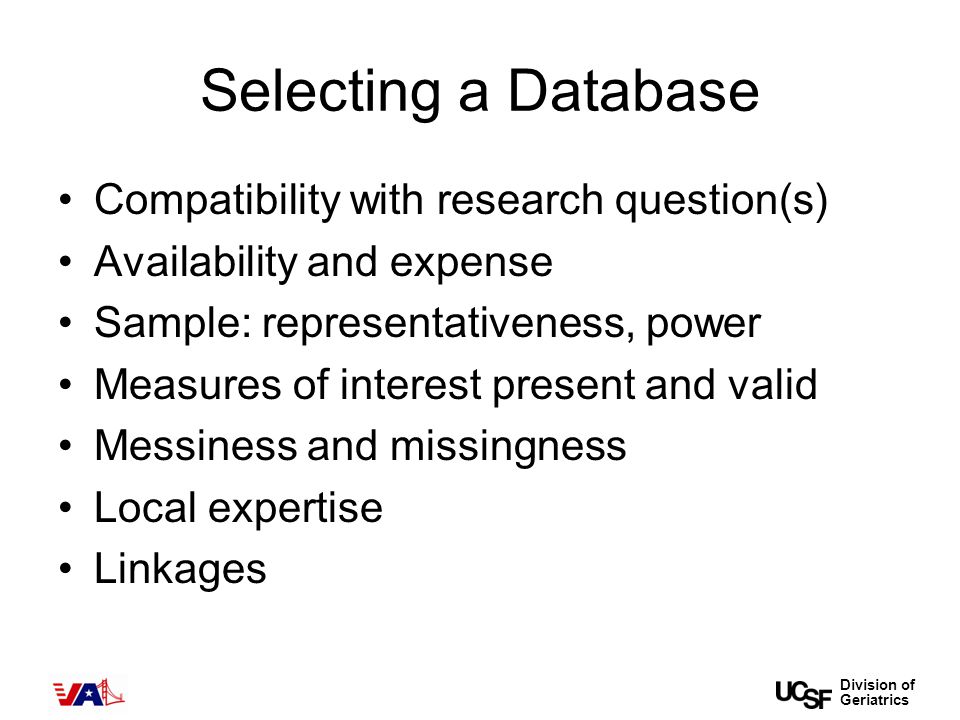 Selecting a Database

• Compatibility with research question(s)
• Availability and expense
• Sample: representativeness, power
• Measures of interest present and valid
• Messiness and missingness
• Local expertise
• Linkages

VA

UCSF Division of Geriatrics